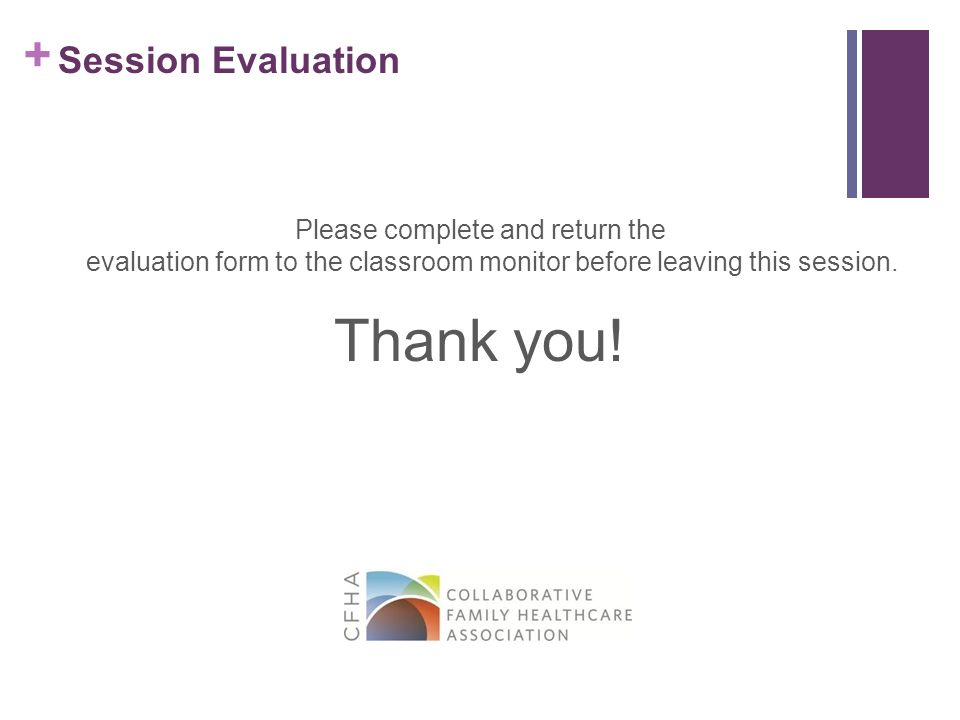 + Session Evaluation

Please complete and return the evaluation form to the classroom monitor before leaving this session.

Thank you!

CFHA

COLLABORATIVE FAMILY HEALTHCARE ASSOCIATION